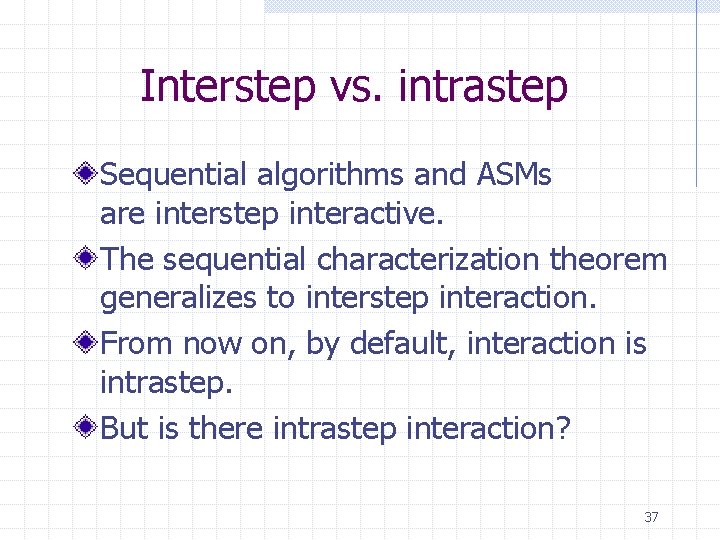 Interstep vs. intrastep

Sequential algorithms and ASMs are interstep interactive.

The sequential characterization theorem generalizes to interstep interaction.

From now on, by default, interaction is intrastep.

But is there intrastep interaction?

37